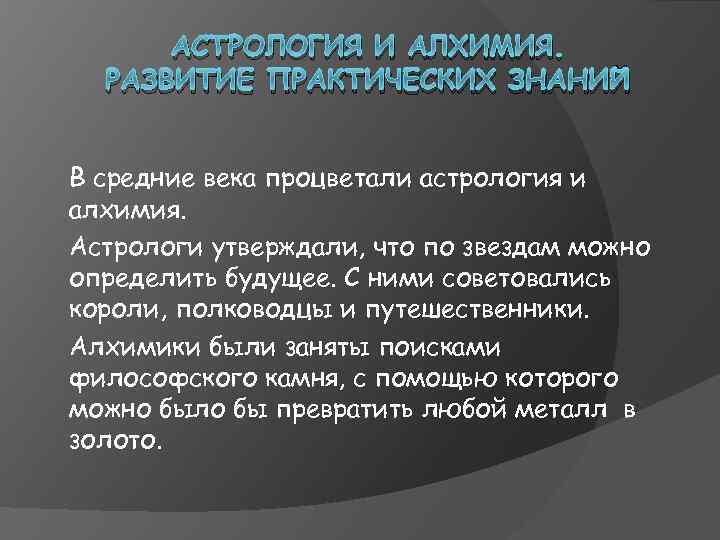 АСТРОЛОГИЯ И АЛХИМИЯ. РАЗВИТИЕ ПРАКТИЧЕСКИХ ЗНАНИЙ

В средние века процветали астрология и алхимия.

Астрологи утверждали, что по звездам можно определить будущее. С ними советовались короли, полководцы и путешественники.

Алхимики были заняты поисками философского камня, с помощью которого можно было бы превратить любой металл в золото.